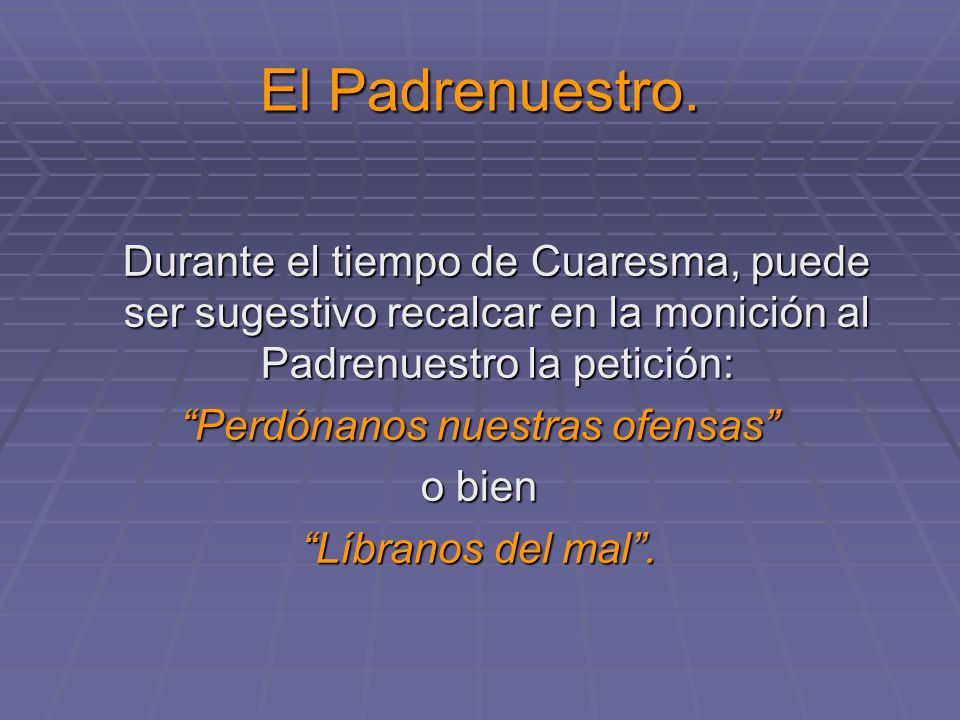 El Padrenuestro.

Durante el tiempo de Cuaresma, puede ser sugestivo recalcar en la monición al Padrenuestro la petición:

“Perdónanos nuestras ofensas”

o bien

“Líbranos del mal”.